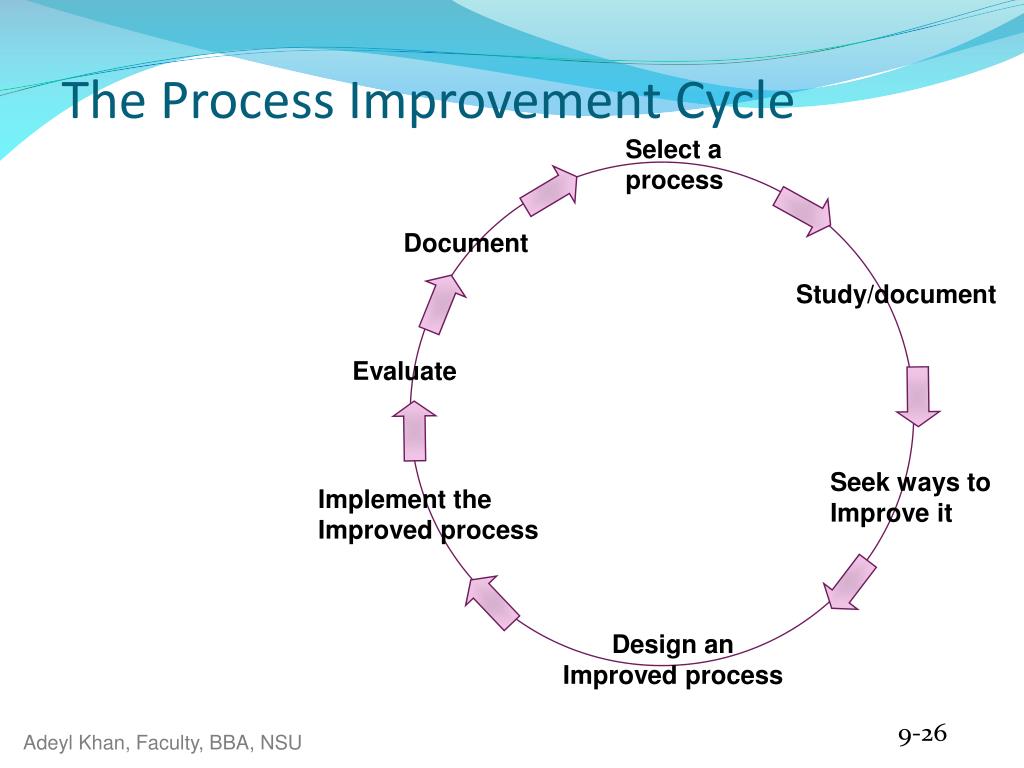 The Process Improvement Cycle

Select a process

Study/document

Seek ways to Improve it

Design an Improved process

Implement the Improved process

Evaluate

Document

Adeyl Khan, Faculty, BBA, NSU

9-26